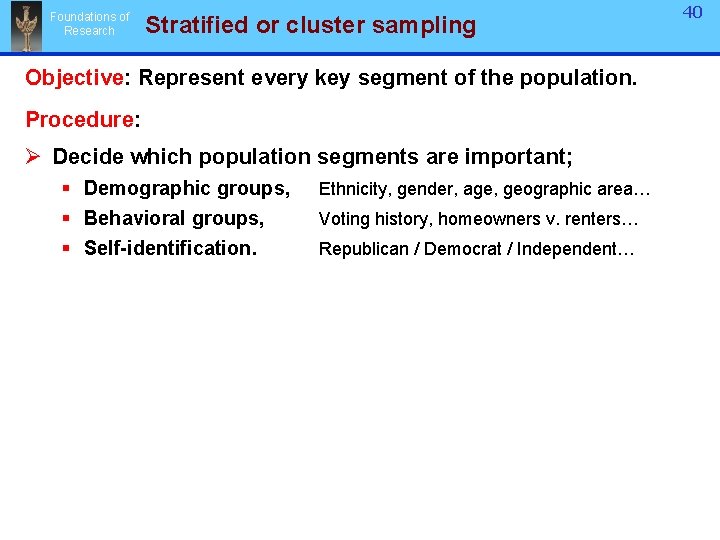 Foundations of Research

Stratified or cluster sampling

40

Objective: Represent every key segment of the population.

Procedure:

➢ Decide which population segments are important;

▪ Demographic groups, Ethnicity, gender, age, geographic area…

▪ Behavioral groups, Voting history, homeowners v. renters…

▪ Self-identification. Republican / Democrat / Independent…